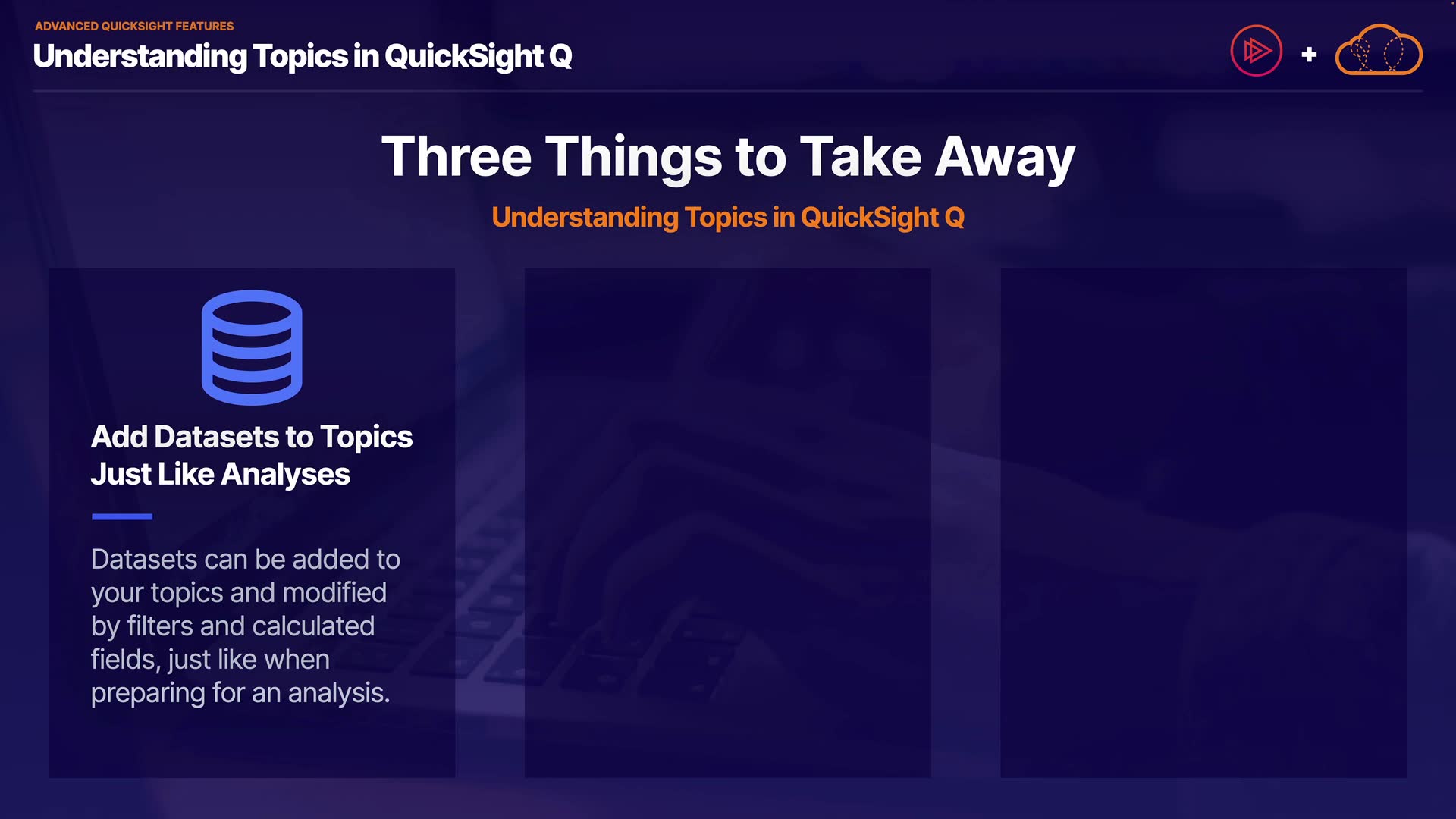 ADVANCED QUICKSIGHT FEATURES
Understanding Topics in QuickSight Q

+

Three Things to Take Away

Understanding Topics in QuickSight Q

Add Datasets to Topics Just Like Analyses

Datasets can be added to your topics and modified by filters and calculated fields, just like when preparing for an analysis.